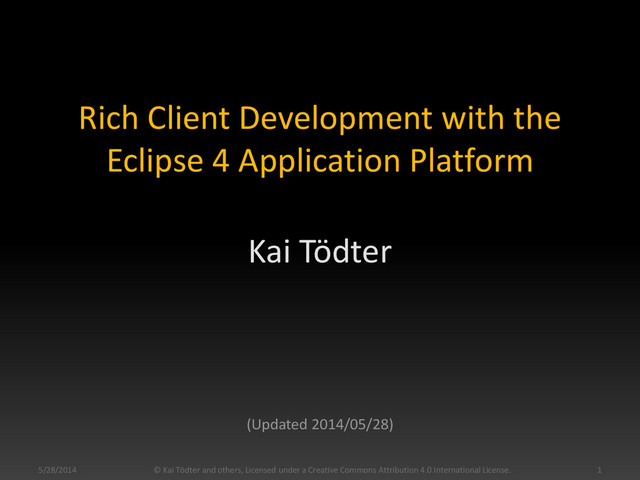 Rich Client Development with the Eclipse 4 Application Platform

Kai Tödter

(Updated 2014/05/28)

5/28/2014

© Kai Tödter and others, Licensed under a Creative Commons Attribution 4.0 International License.

1